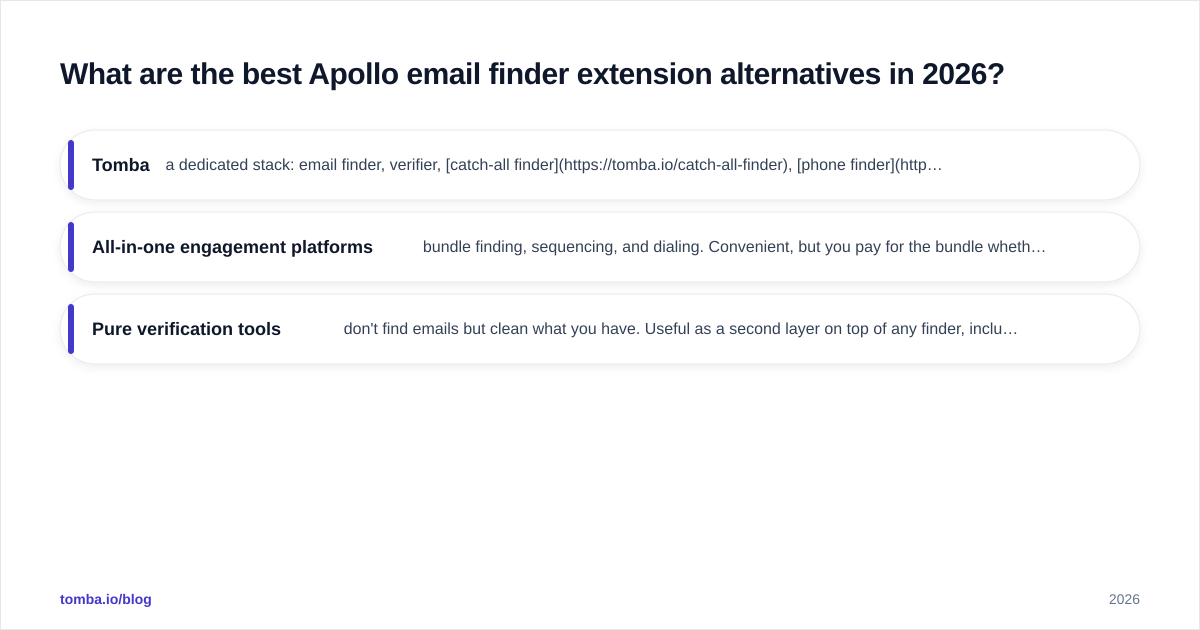 What are the best Apollo email finder extension alternatives in 2026?

Tomba a dedicated stack: email finder, verifier, [catch-all finder](https://tomba.io/catch-all-finder), [phone finder](http…

All-in-one engagement platforms bundle finding, sequencing, and dialing. Convenient, but you pay for the bundle wheth…

Pure verification tools don't find emails but clean what you have. Useful as a second layer on top of any finder, inclu…

tomba.io/blog

2026